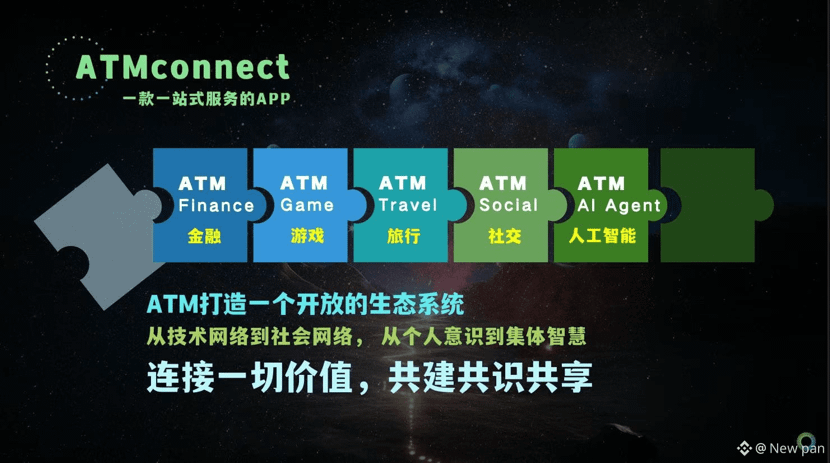 ATMconnect
一款一站式服务的APP

ATM Finance 金融

ATM Game 游戏

ATM Travel 旅行

ATM Social 社交

ATM AI Agent 人工智能

ATM打造一个开放的生态系统
从技术网络到社会网络，从个人意识到集体智慧
连接一切价值，共建共识共享

@ New pan